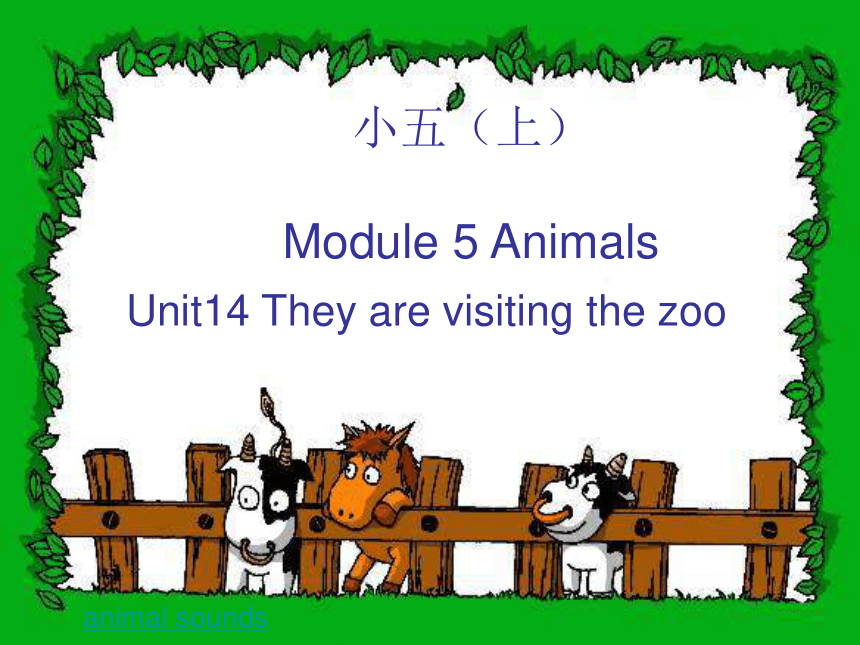 小五（上）

Module 5 Animals

Unit14 They are visiting the zoo

animal sounds